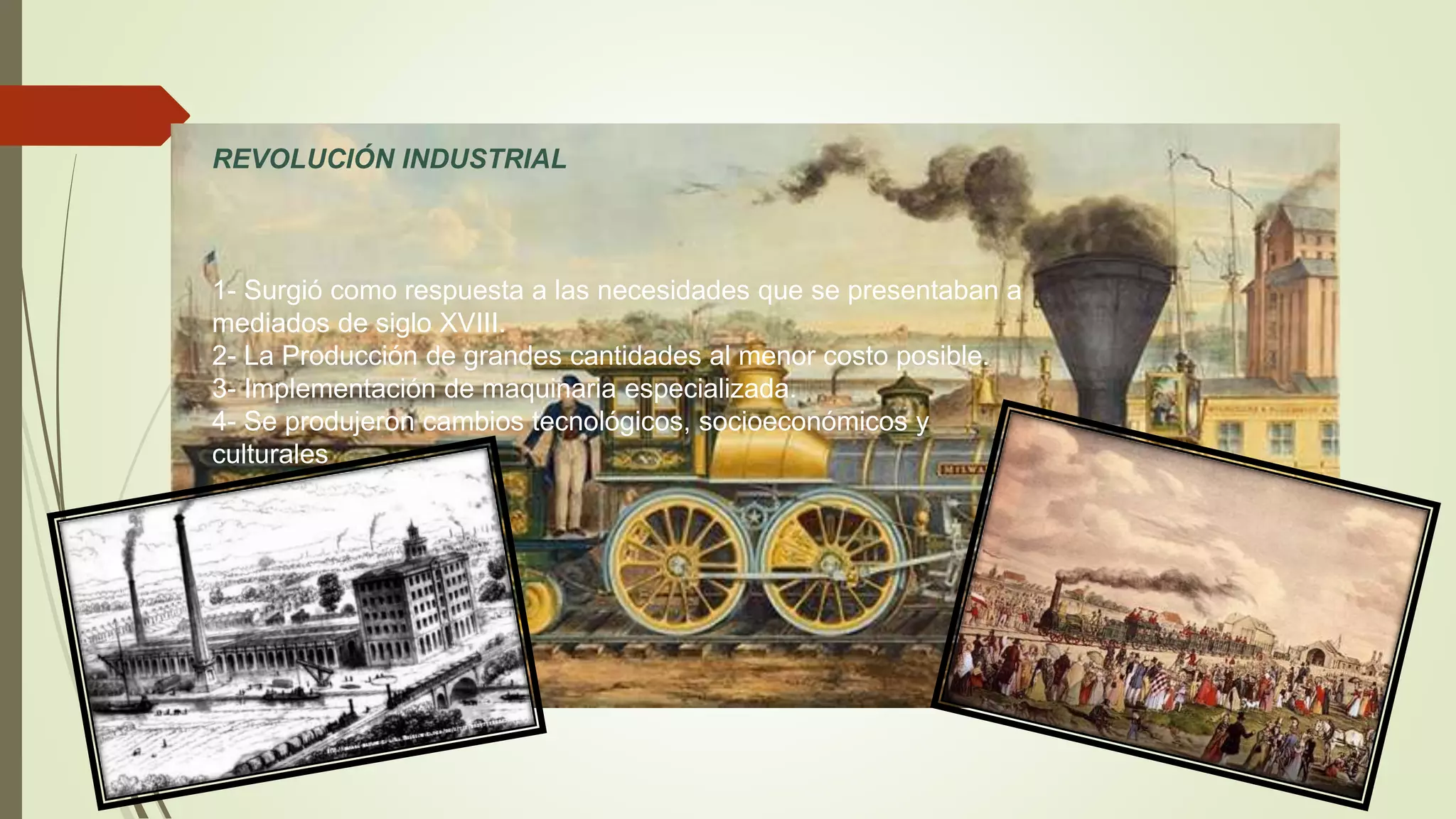 REVOLUCIÓN INDUSTRIAL

1- Surgió como respuesta a las necesidades que se presentaban a mediados de siglo XVIII.
2- La Producción de grandes cantidades al menor costo posible.
3- Implementación de maquinaria especializada.
4- Se produjeron cambios tecnológicos, socioeconómicos y culturales